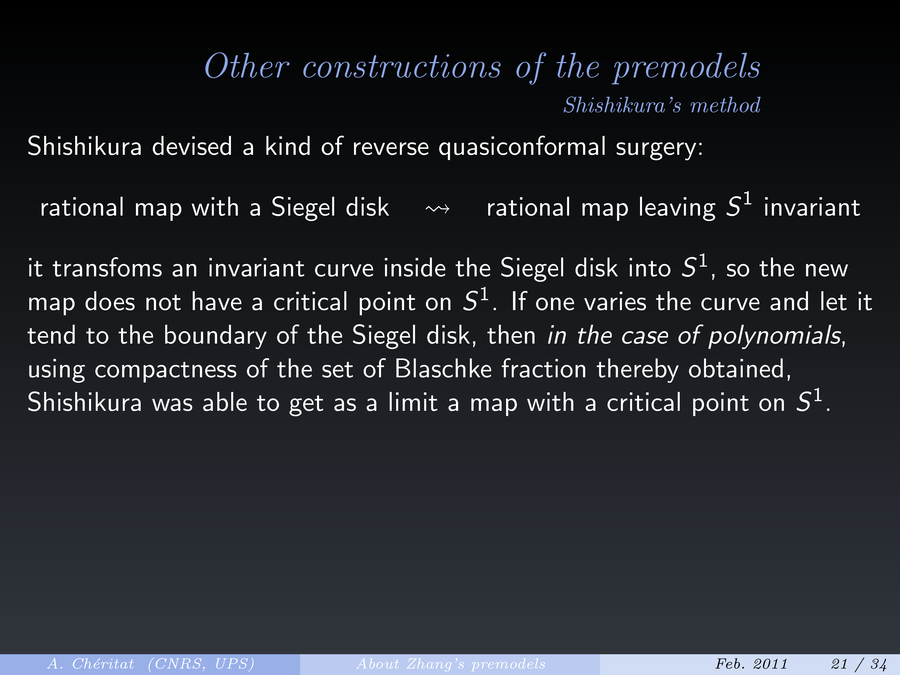 Other constructions of the premodels
Shishikura's method

Shishikura devised a kind of reverse quasiconformal surgery:

rational map with a Siegel disk $\rightsquigarrow$ rational map leaving $S^1$ invariant

it transfoms an invariant curve inside the Siegel disk into $S^1$, so the new map does not have a critical point on $S^1$. If one varies the curve and let it tend to the boundary of the Siegel disk, then in the case of polynomials, using compactness of the set of Blaschke fraction thereby obtained, Shishikura was able to get as a limit a map with a critical point on $S^1$.

A. Chéritat (CNRS, UPS) About Zhang's premodels Feb. 2011 21 / 34